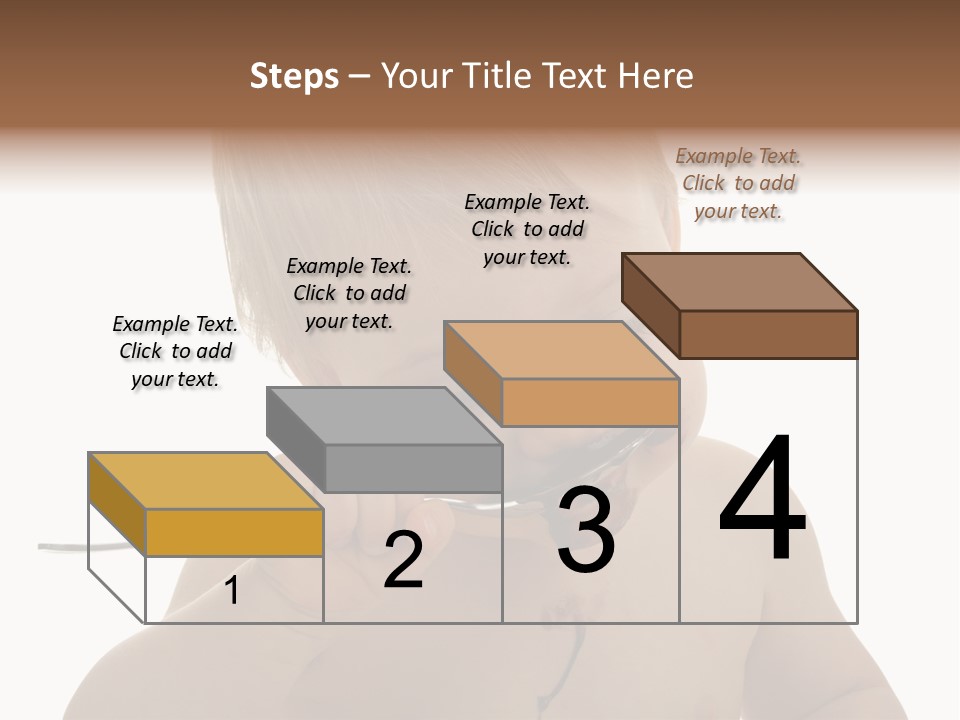 Steps – Your Title Text Here

Example Text. Click to add your text.

Example Text. Click to add your text.

Example Text. Click to add your text.

Example Text. Click to add your text.

1

2

3

4